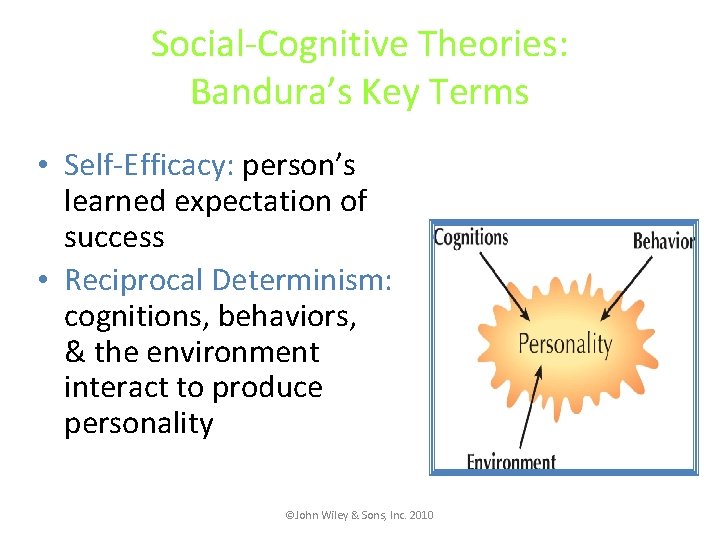 Social-Cognitive Theories: Bandura's Key Terms

• Self-Efficacy: person's learned expectation of success
• Reciprocal Determinism: cognitions, behaviors, & the environment interact to produce personality

Cognitions
Behavior
Personality
Environment

©John Wiley & Sons, Inc. 2010